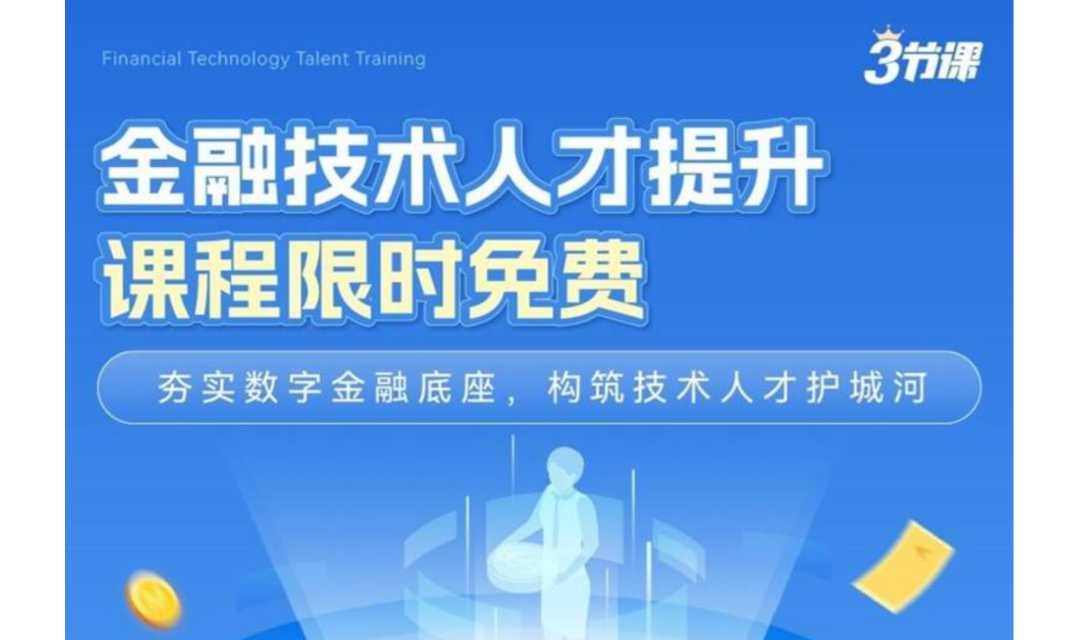 Financial Technology Talent Training

3节课

金融技术人才提升
课程限时免费

夯实数字金融底座，构筑技术人才护城河